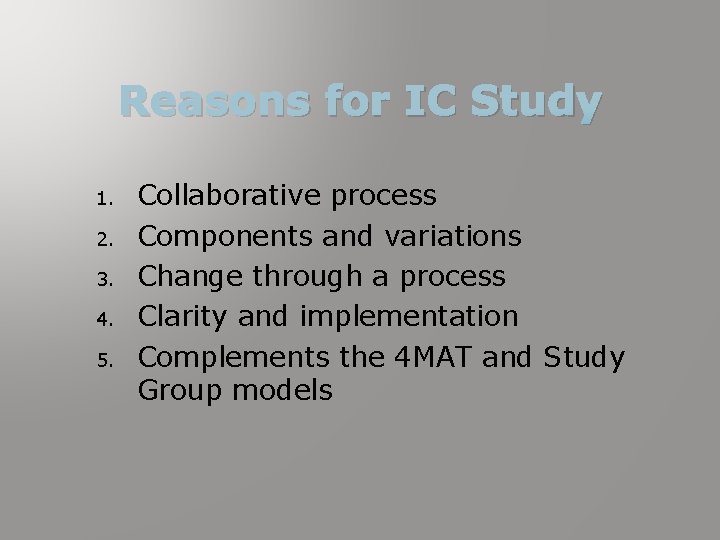 Reasons for IC Study

1. Collaborative process
2. Components and variations
3. Change through a process
4. Clarity and implementation
5. Complements the 4MAT and Study Group models